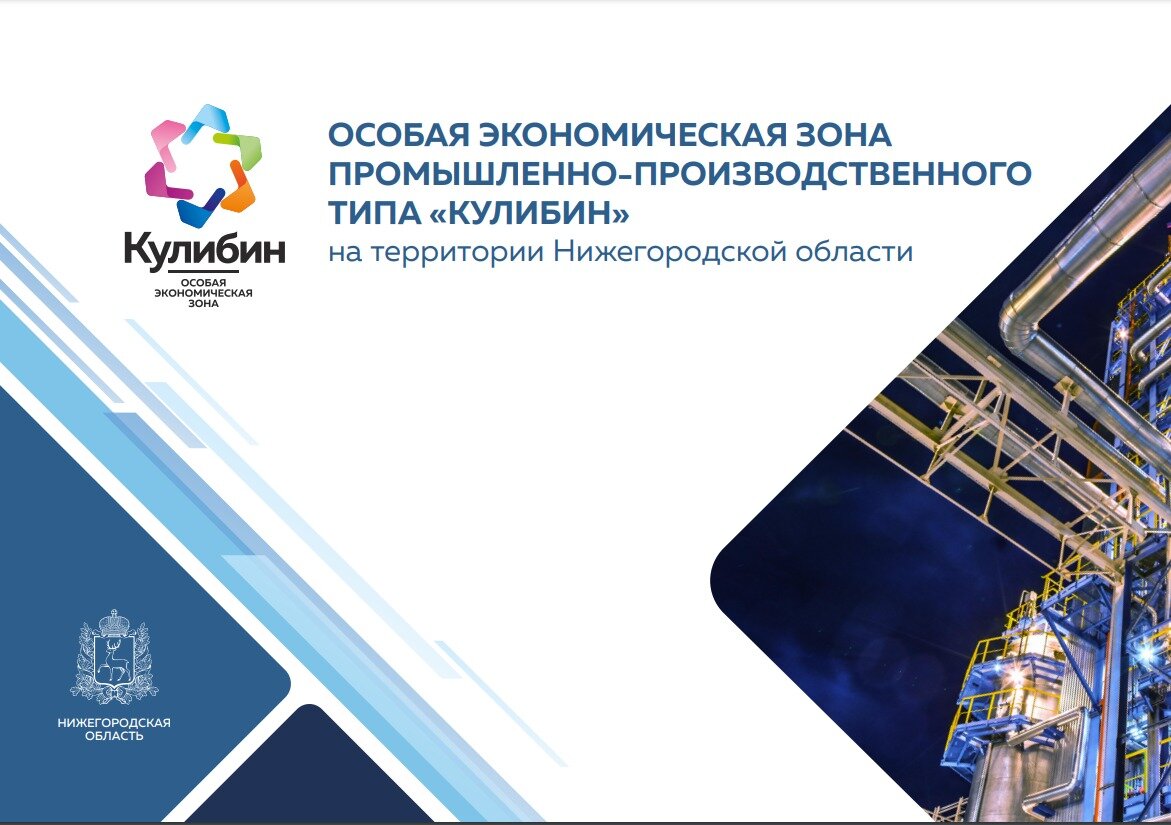 Кулибин
ОСОБАЯ ЭКОНОМИЧЕСКАЯ ЗОНА

ОСОБАЯ ЭКОНОМИЧЕСКАЯ ЗОНА ПРОМЫШЛЕННО-ПРОИЗВОДСТВЕННОГО ТИПА «КУЛИБИН»
на территории Нижегородской области

НИЖЕГОРОДСКАЯ ОБЛАСТЬ